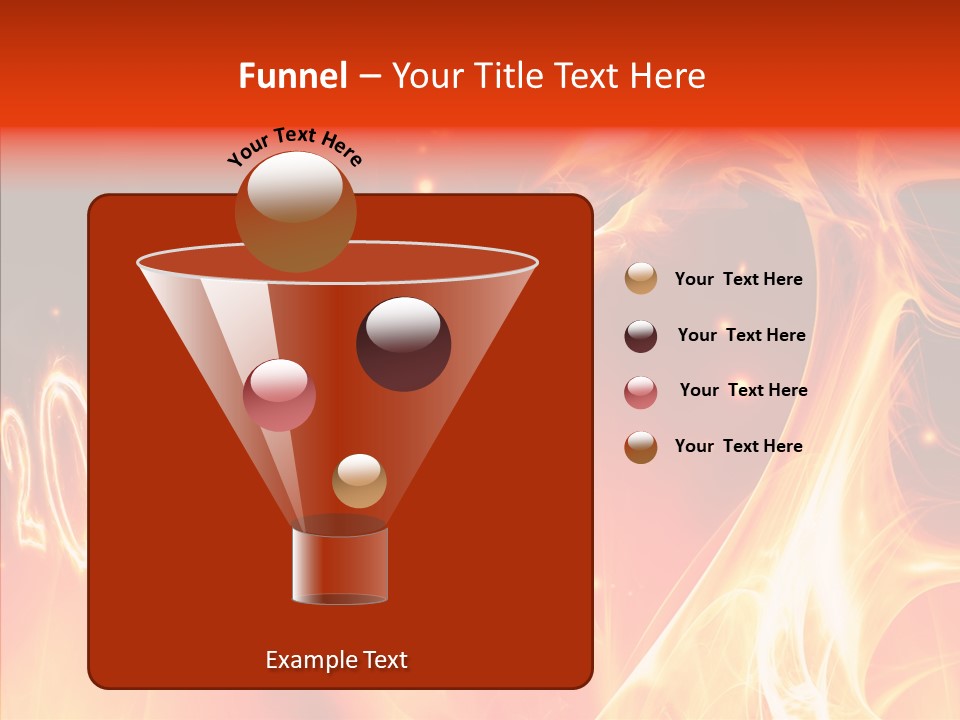 Funnel – Your Title Text Here

Your Text Here

Your Text Here

Your Text Here

Your Text Here

Your Text Here

Example Text